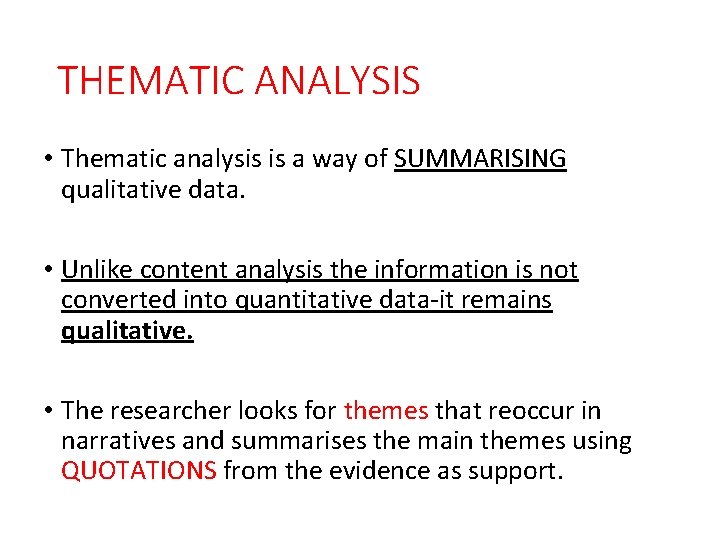 THEMATIC ANALYSIS

• Thematic analysis is a way of SUMMARISING qualitative data.

• Unlike content analysis the information is not converted into quantitative data-it remains qualitative.

• The researcher looks for themes that reoccur in narratives and summarises the main themes using QUOTATIONS from the evidence as support.